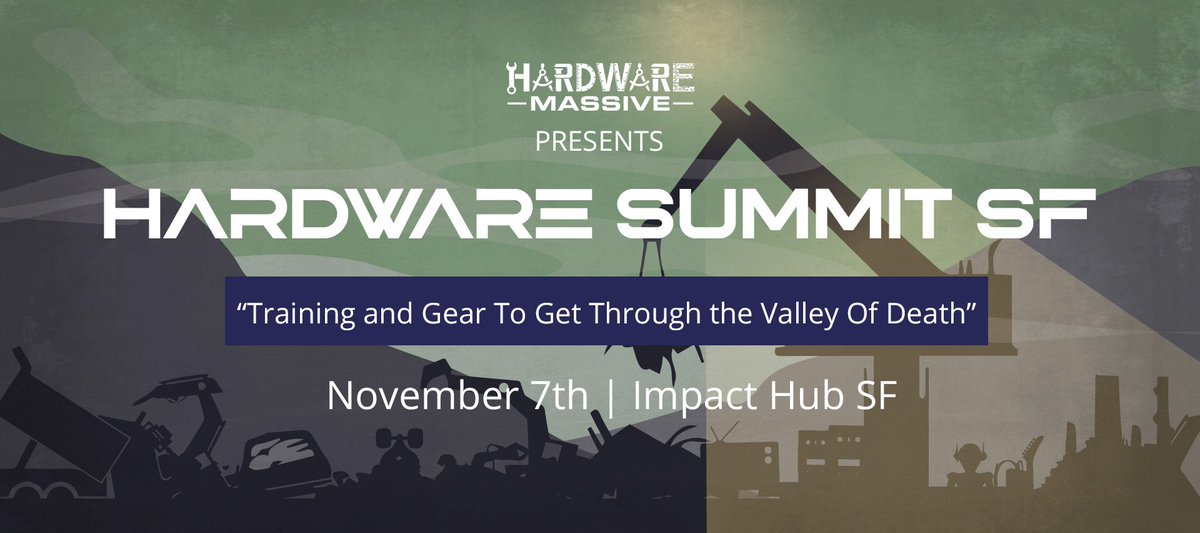 HARDWARE
MASSIVE
PRESENTS
HARDWARE SUMMIT SF
“Training and Gear To Get Through the Valley Of Death”
November 7th | Impact Hub SF